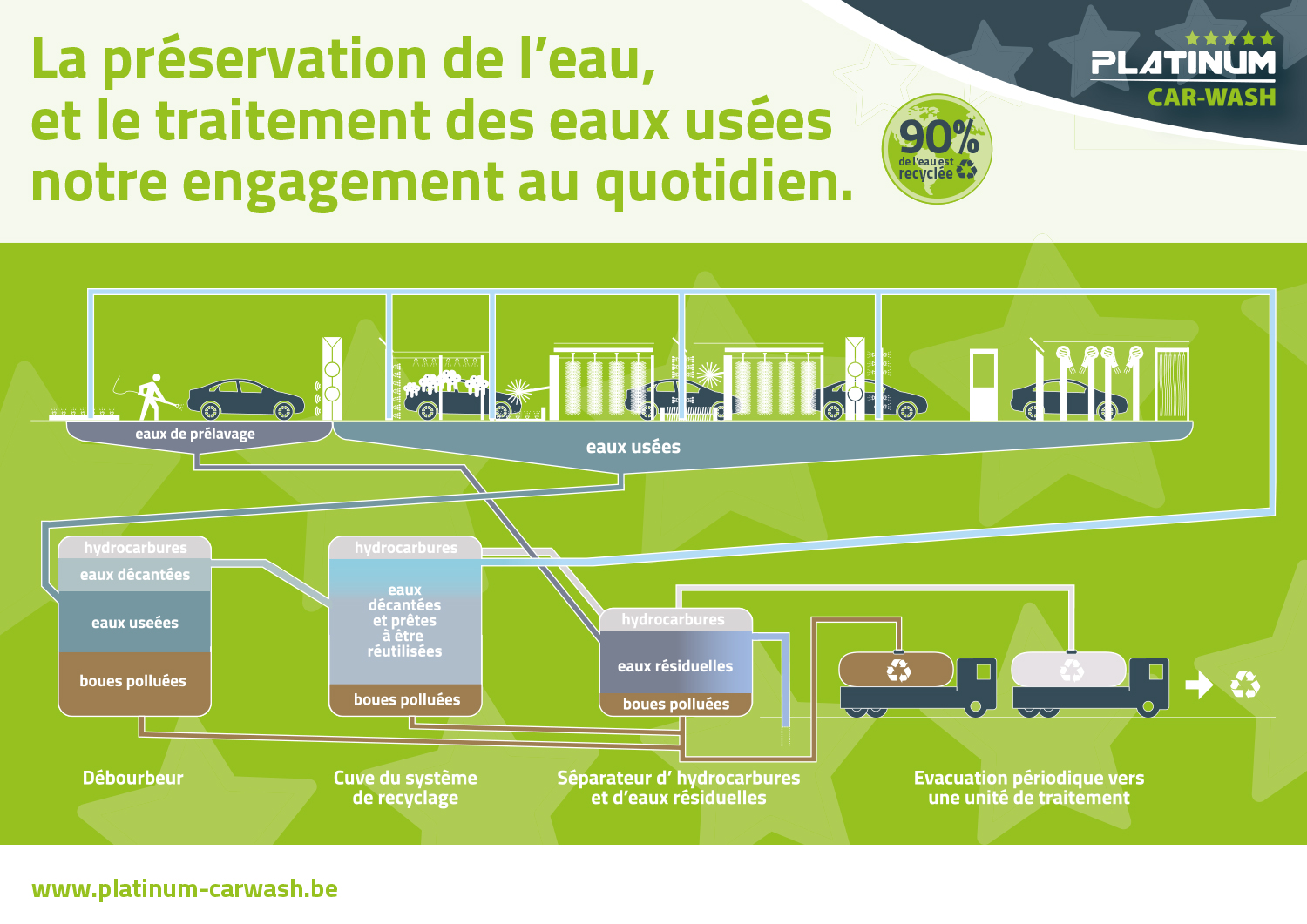 La préservation de l'eau, et le traitement des eaux usées notre engagement au quotidien.

90% de l'eau est recyclée

PLATINUM CAR-WASH

eaux de prélavage

eaux usées

hydrocarbures
eaux décantées
eaux useées
boues polluées

hydrocarbures
eaux décantées et prêtes à être réutilisées
boues polluées

hydrocarbures
eaux résiduelles
boues polluées

Débourbeur

Cuve du système de recyclage

Séparateur d' hydrocarbures et d'eaux résiduelles

Evacuation périodique vers une unité de traitement

www.platinum-carwash.be